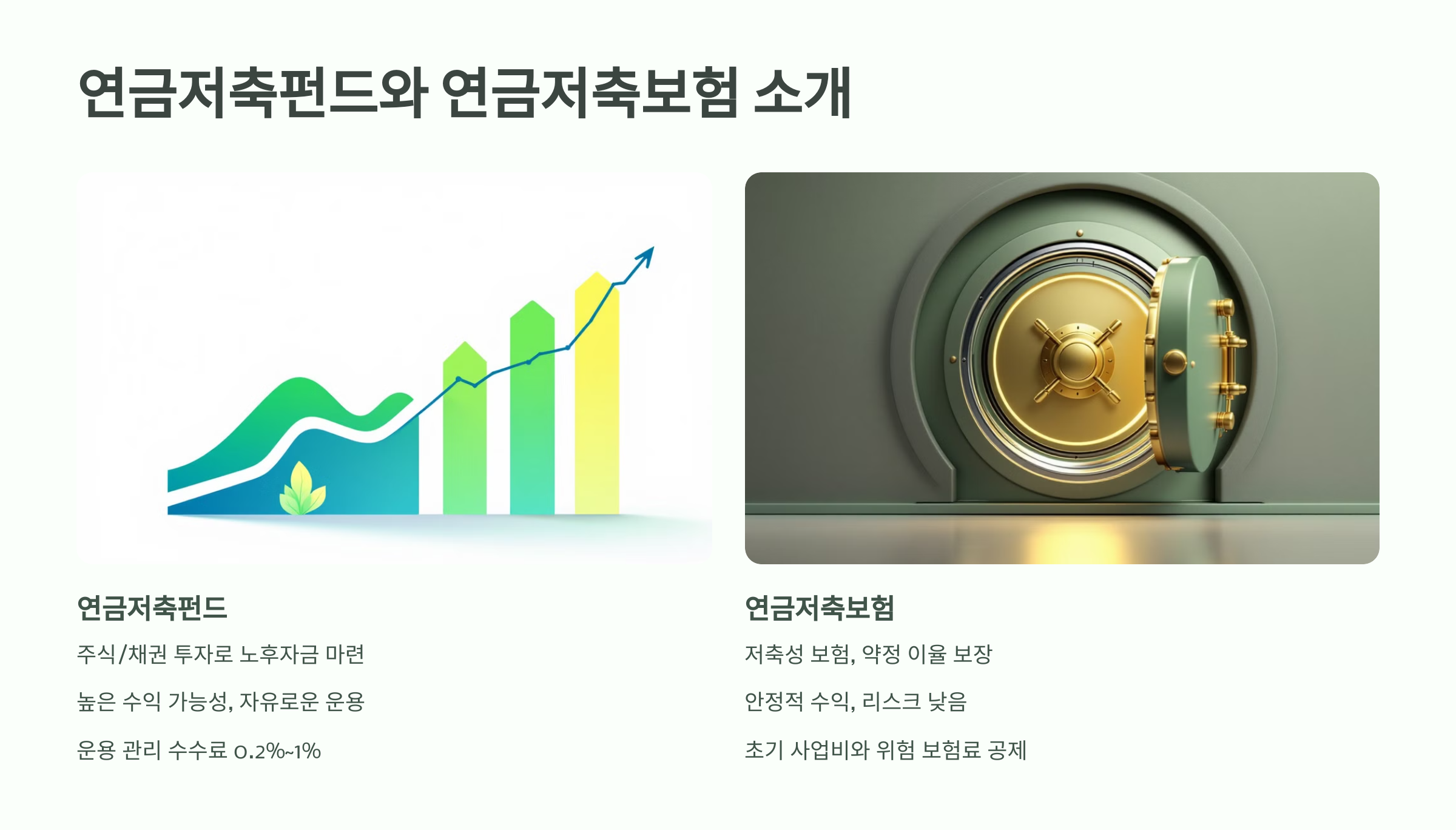 연금저축펀드와 연금저축보험 소개

연금저축펀드

주식/채권 투자로 노후자금 마련

높은 수익 가능성, 자유로운 운용

운용 관리 수수료 0.2%~1%

연금저축보험

저축성 보험, 약정 이율 보장

안정적 수익, 리스크 낮음

초기 사업비와 위험 보험료 공제